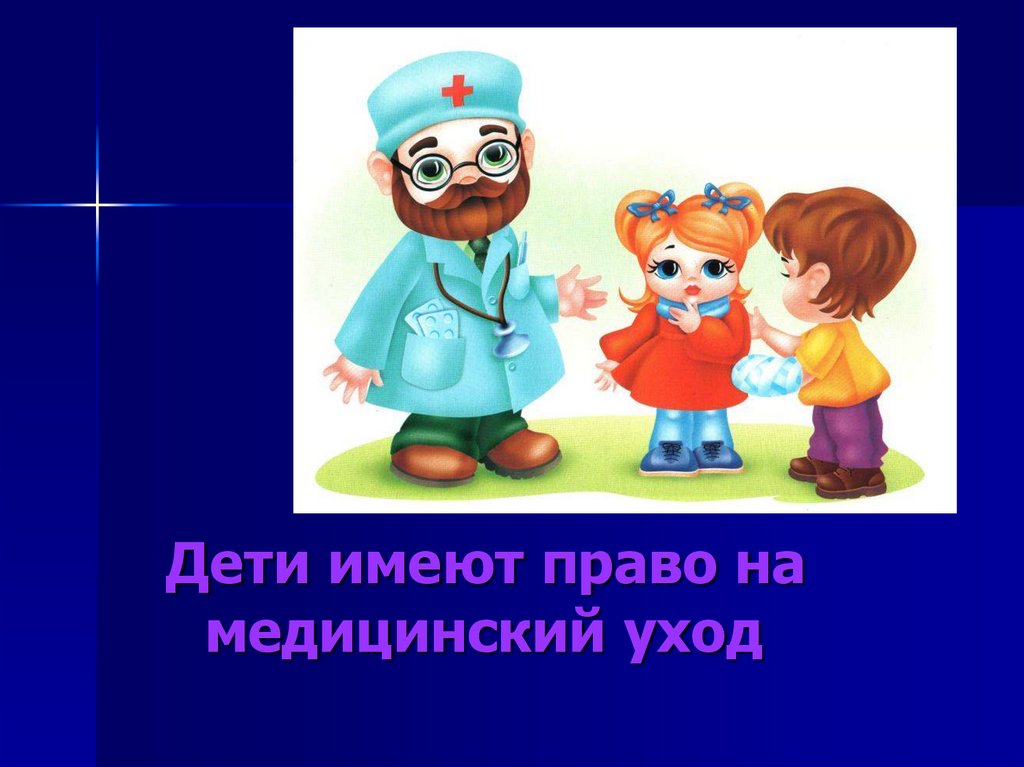 Дети имеют право на медицинский уход